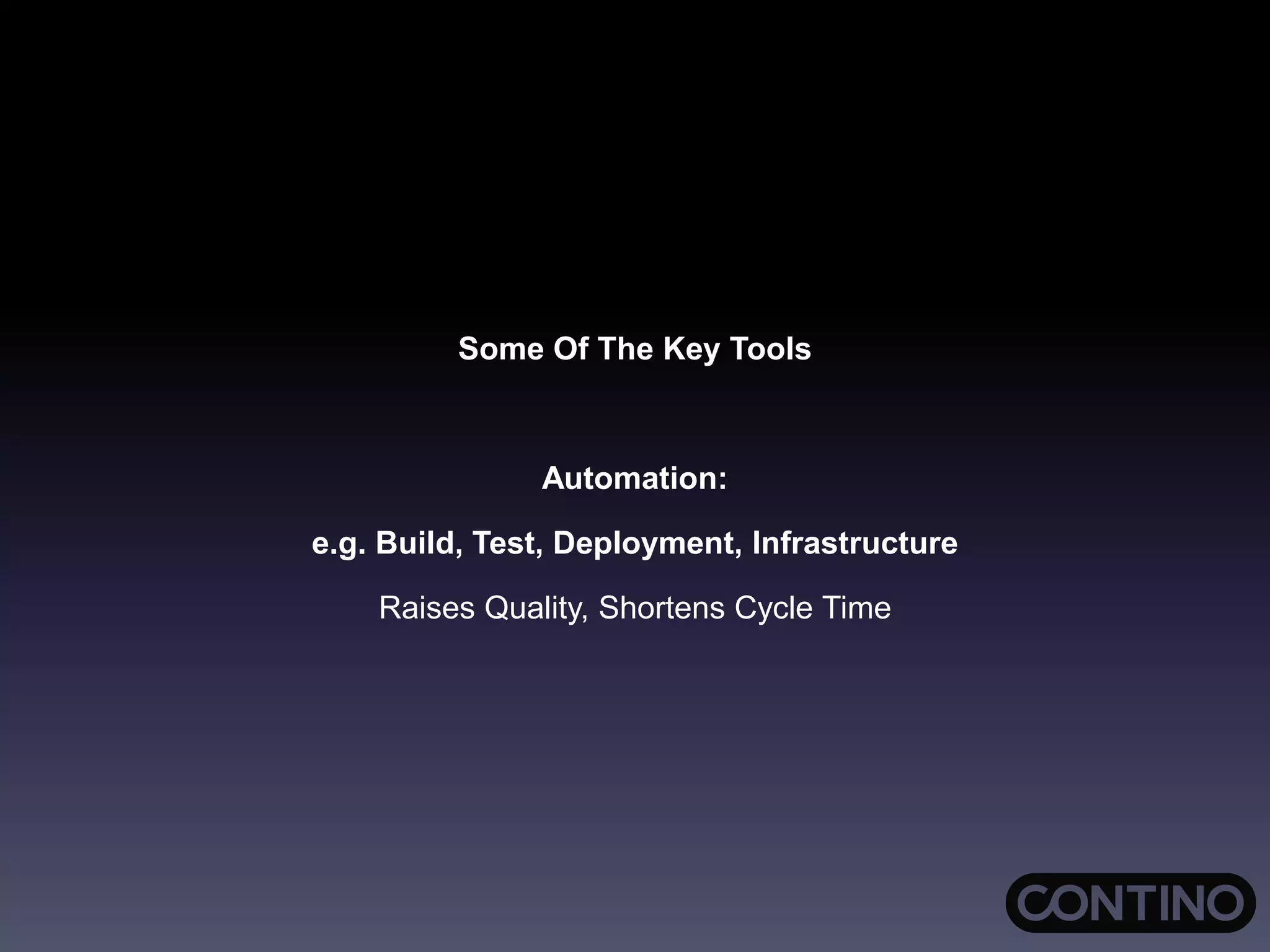 Some Of The Key Tools

Automation:

e.g. Build, Test, Deployment, Infrastructure

Raises Quality, Shortens Cycle Time

CONTINO